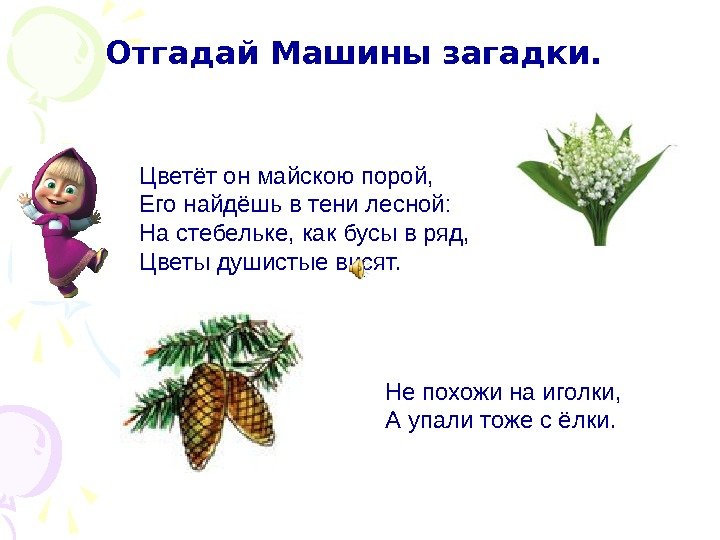 Отгадай Машины загадки.

Цветёт он майскою порой,
Его найдёшь в тени лесной:
На стебельке, как бусы в ряд,
Цветы душистые висят.

Не похожи на иголки,
А упали тоже с ёлки.